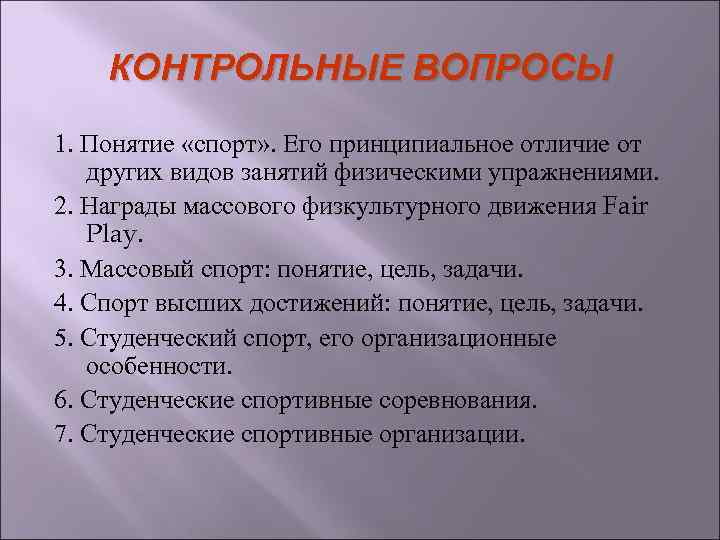 КОНТРОЛЬНЫЕ ВОПРОСЫ

1. Понятие «спорт». Его принципиальное отличие от других видов занятий физическими упражнениями.

2. Награды массового физкультурного движения Fair Play.

3. Массовый спорт: понятие, цель, задачи.

4. Спорт высших достижений: понятие, цель, задачи.

5. Студенческий спорт, его организационные особенности.

6. Студенческие спортивные соревнования.

7. Студенческие спортивные организации.